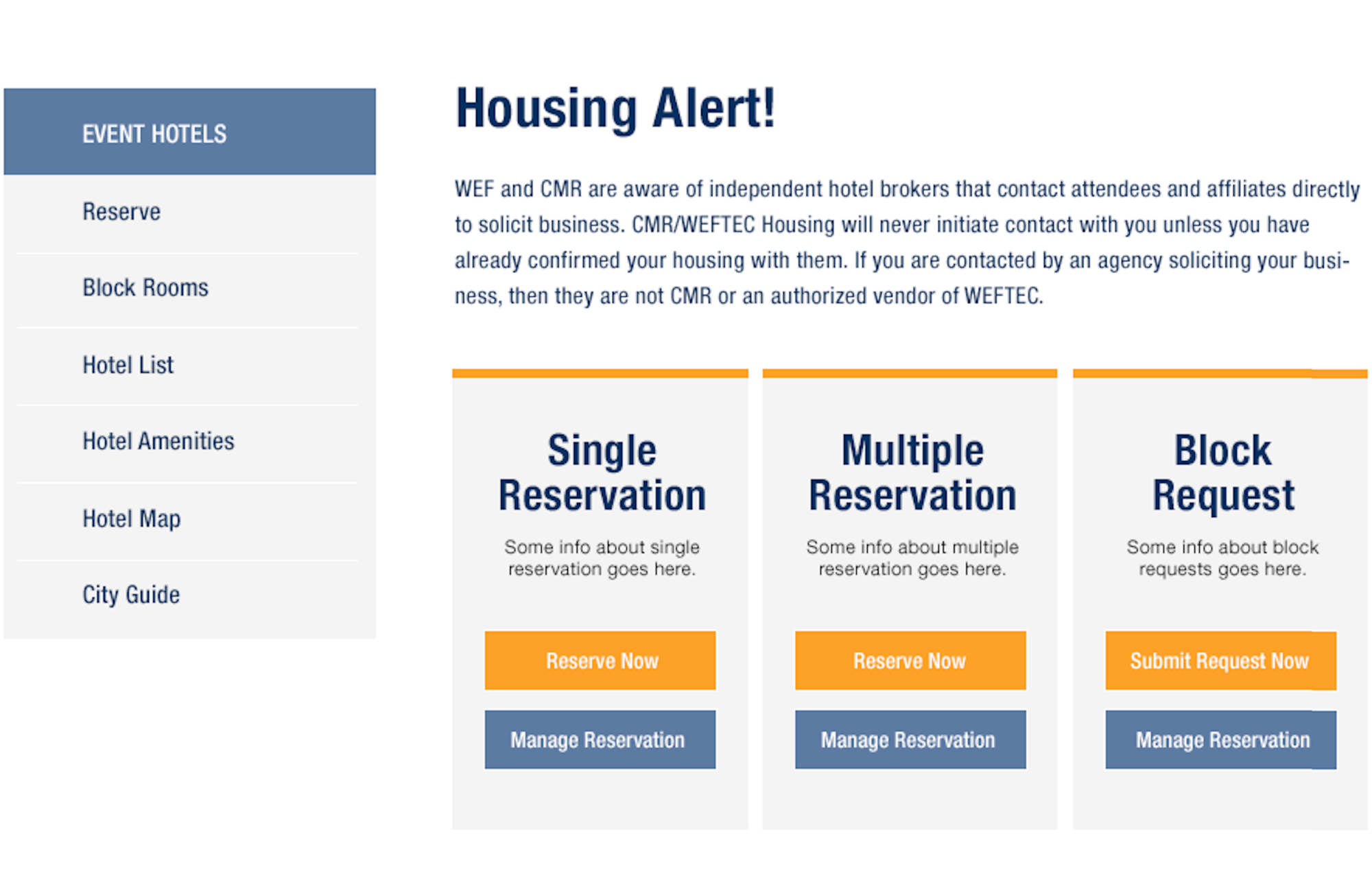 EVENT HOTELS

Reserve

Block Rooms

Hotel List

Hotel Amenities

Hotel Map

City Guide

Housing Alert!

WEF and CMR are aware of independent hotel brokers that contact attendees and affiliates directly to solicit business. CMR/WEFTEC Housing will never initiate contact with you unless you have already confirmed your housing with them. If you are contacted by an agency soliciting your business, then they are not CMR or an authorized vendor of WEFTEC.

Single Reservation

Some info about single reservation goes here.

Reserve Now

Manage Reservation

Multiple Reservation

Some info about multiple reservation goes here.

Reserve Now

Manage Reservation

Block Request

Some info about block requests goes here.

Submit Request Now

Manage Reservation